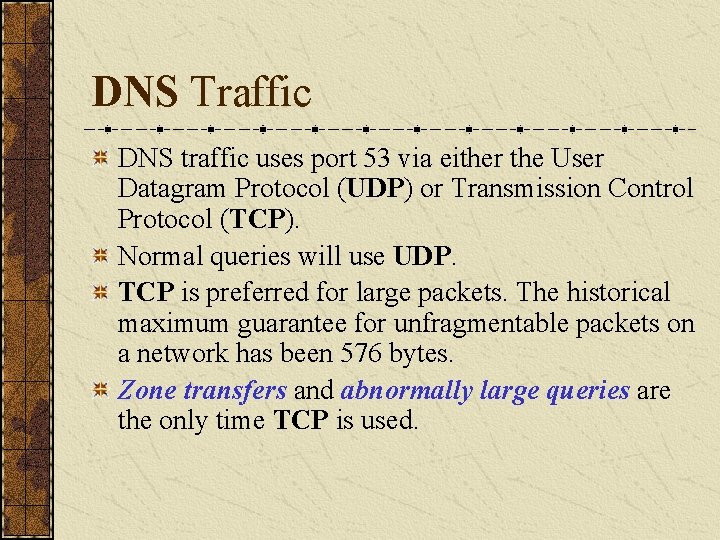 DNS Traffic

DNS traffic uses port 53 via either the User Datagram Protocol (UDP) or Transmission Control Protocol (TCP).

Normal queries will use UDP.

TCP is preferred for large packets. The historical maximum guarantee for unfragmentable packets on a network has been 576 bytes.

Zone transfers and abnormally large queries are the only time TCP is used.